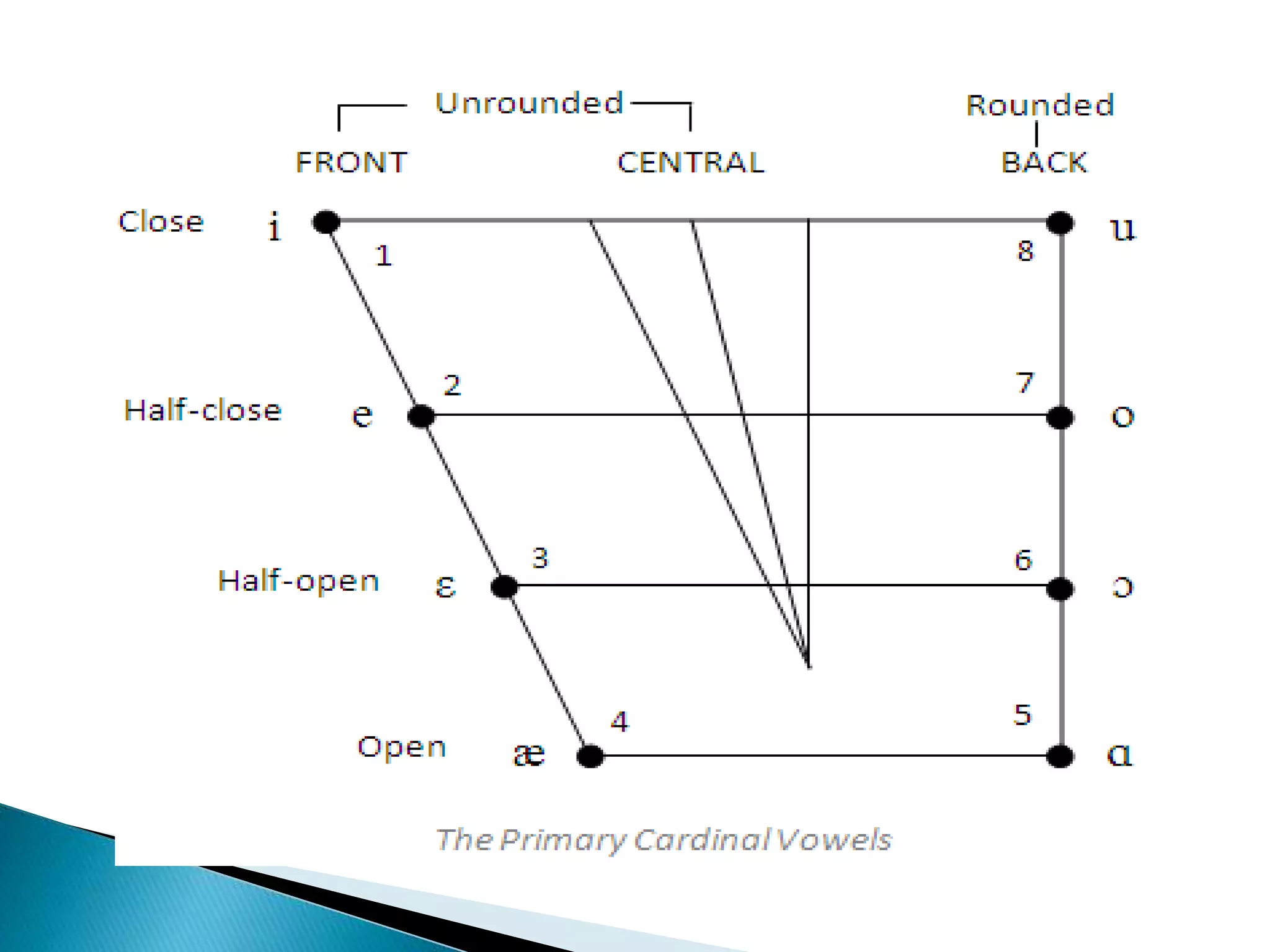 Unrounded

Rounded

FRONT

CENTRAL

BACK

Close i 1

8 u

Half-close e 2

7 o

Half-open ɛ 3

6 ɔ

Open æ 4

5 ɑ

The Primary Cardinal Vowels